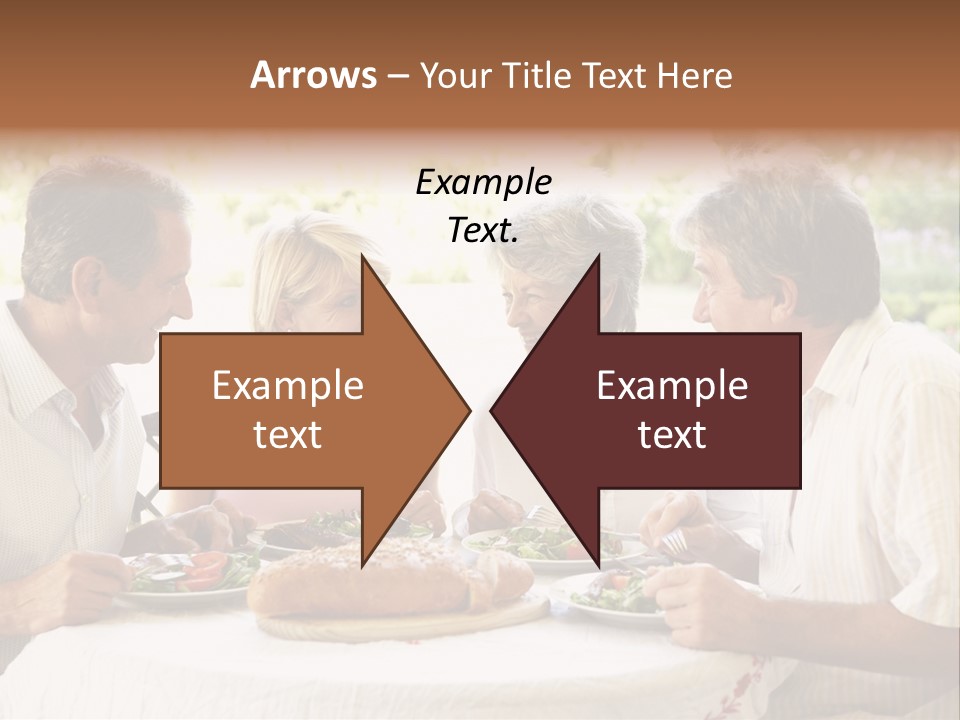 Arrows – Your Title Text Here

Example Text.

Example text

Example text